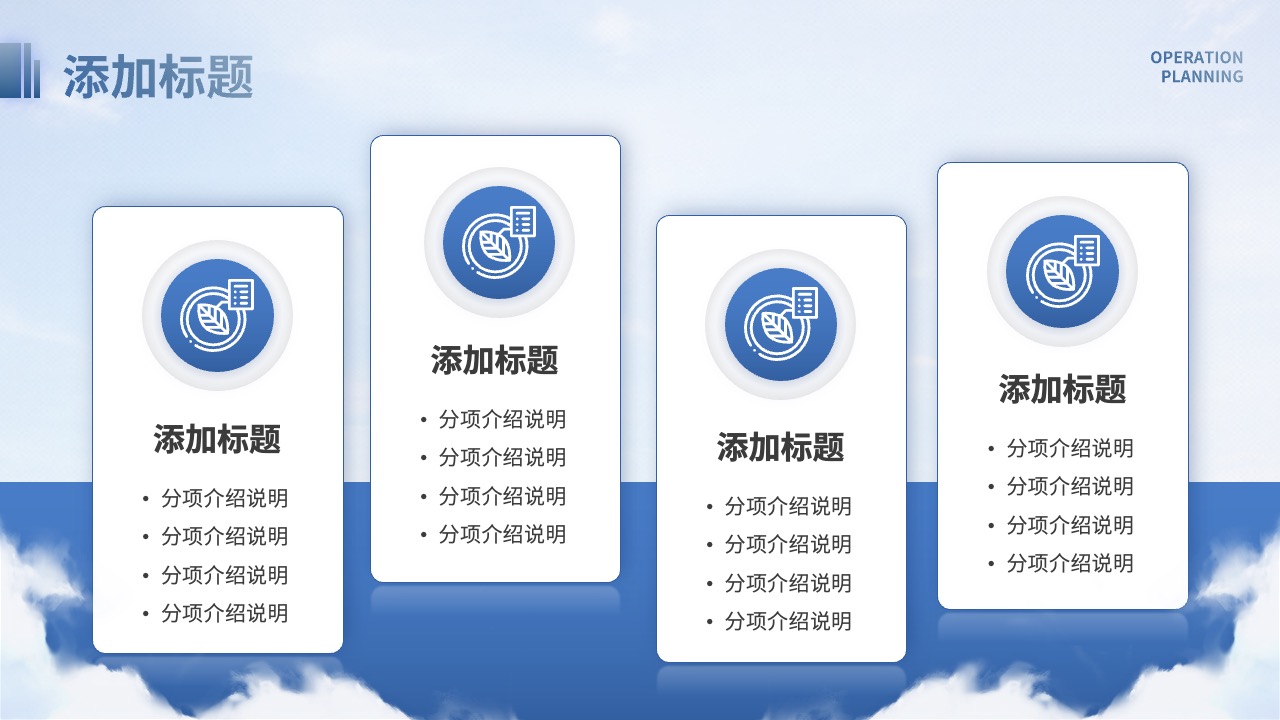 添加标题

OPERATION
PLANNING

添加标题

• 分项介绍说明
• 分项介绍说明
• 分项介绍说明
• 分项介绍说明

添加标题

• 分项介绍说明
• 分项介绍说明
• 分项介绍说明
• 分项介绍说明

添加标题

• 分项介绍说明
• 分项介绍说明
• 分项介绍说明
• 分项介绍说明

添加标题

• 分项介绍说明
• 分项介绍说明
• 分项介绍说明
• 分项介绍说明